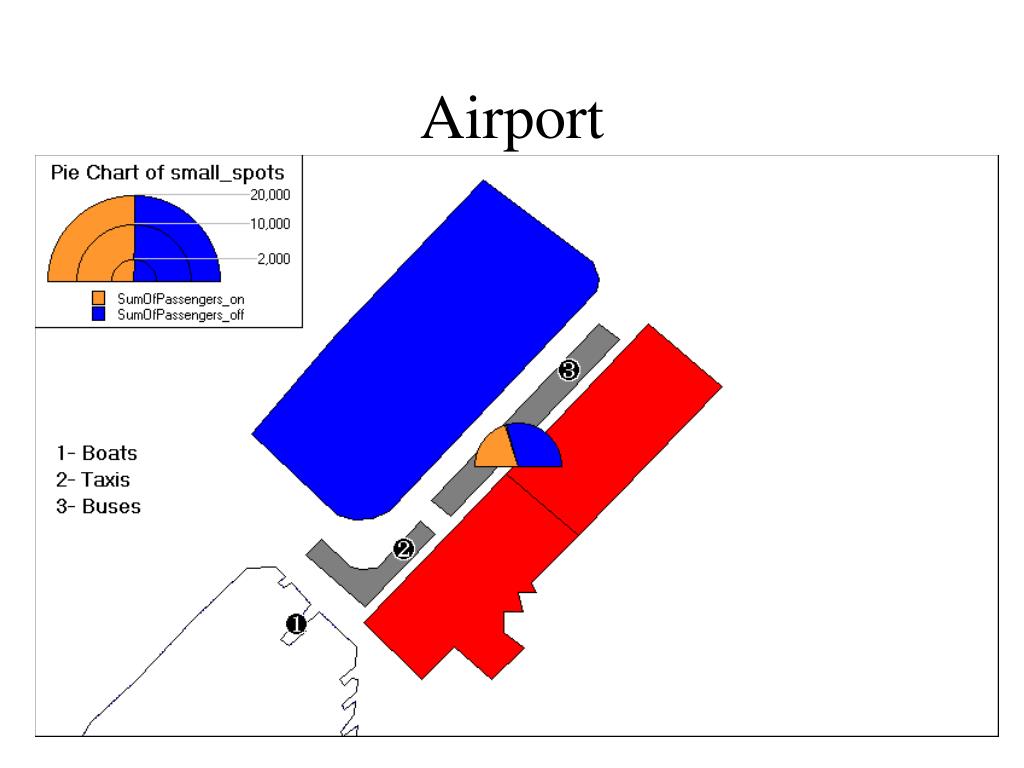 Airport

Pie Chart of small_spots

20,000

10,000

2,000

SumOfPassengers_on
SumOfPassengers_off

1- Boats
2- Taxis
3- Buses

3

2

1